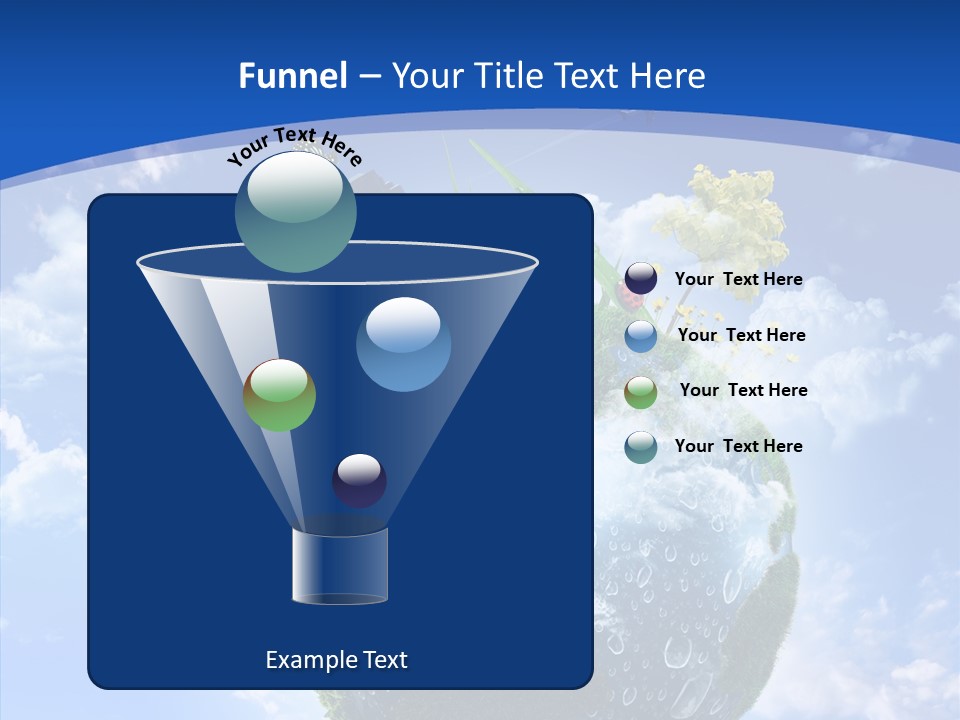 Funnel – Your Title Text Here

Your Text Here

Your Text Here

Your Text Here

Your Text Here

Your Text Here

Example Text